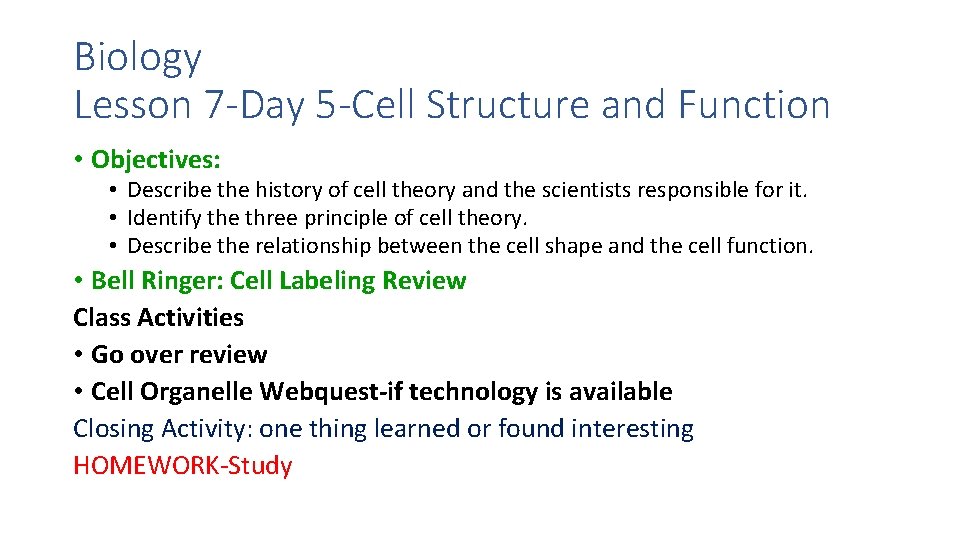 Biology
Lesson 7-Day 5-Cell Structure and Function

• Objectives:
• Describe the history of cell theory and the scientists responsible for it.
• Identify the three principle of cell theory.
• Describe the relationship between the cell shape and the cell function.

• Bell Ringer: Cell Labeling Review

Class Activities

• Go over review

• Cell Organelle Webquest-if technology is available

Closing Activity: one thing learned or found interesting

HOMEWORK-Study